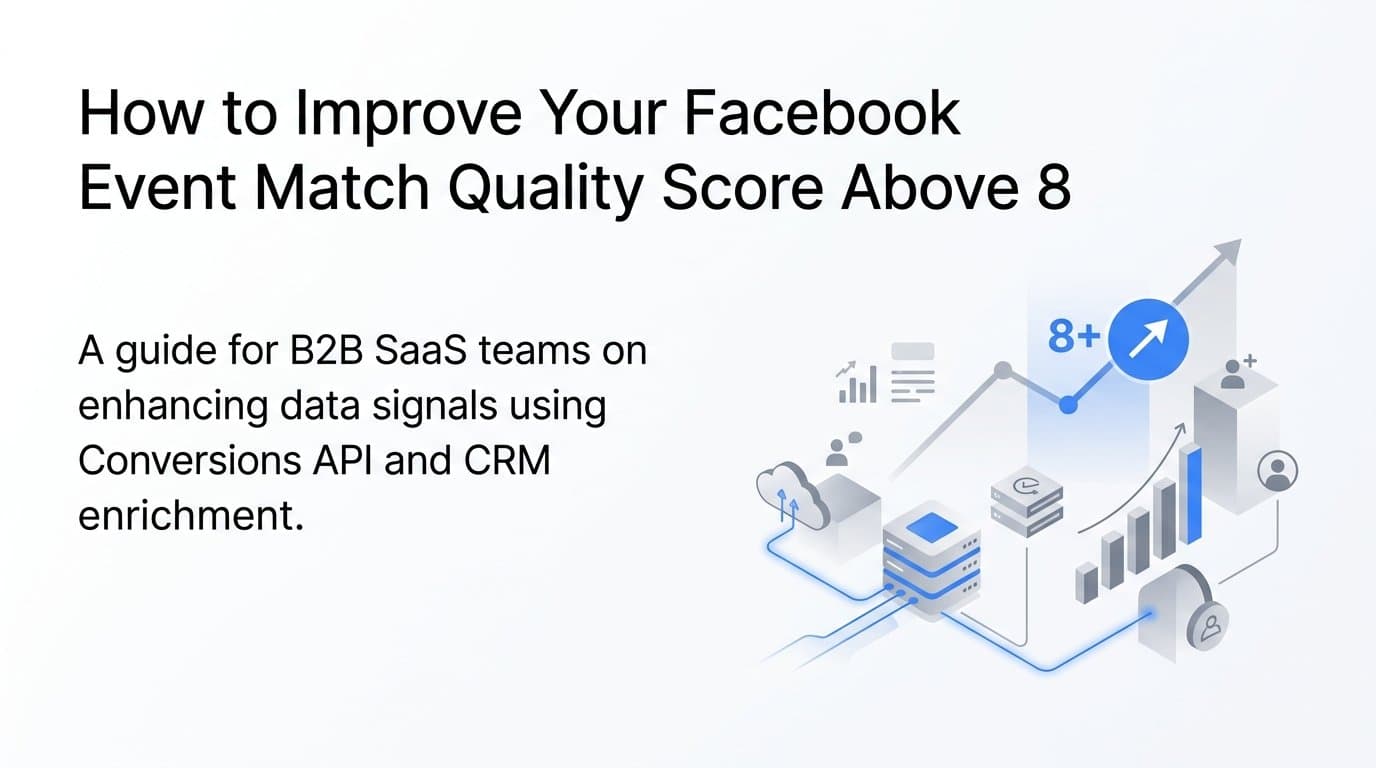 How to Improve Your Facebook Event Match Quality Score Above 8

A guide for B2B SaaS teams on enhancing data signals using Conversions API and CRM enrichment.

8+